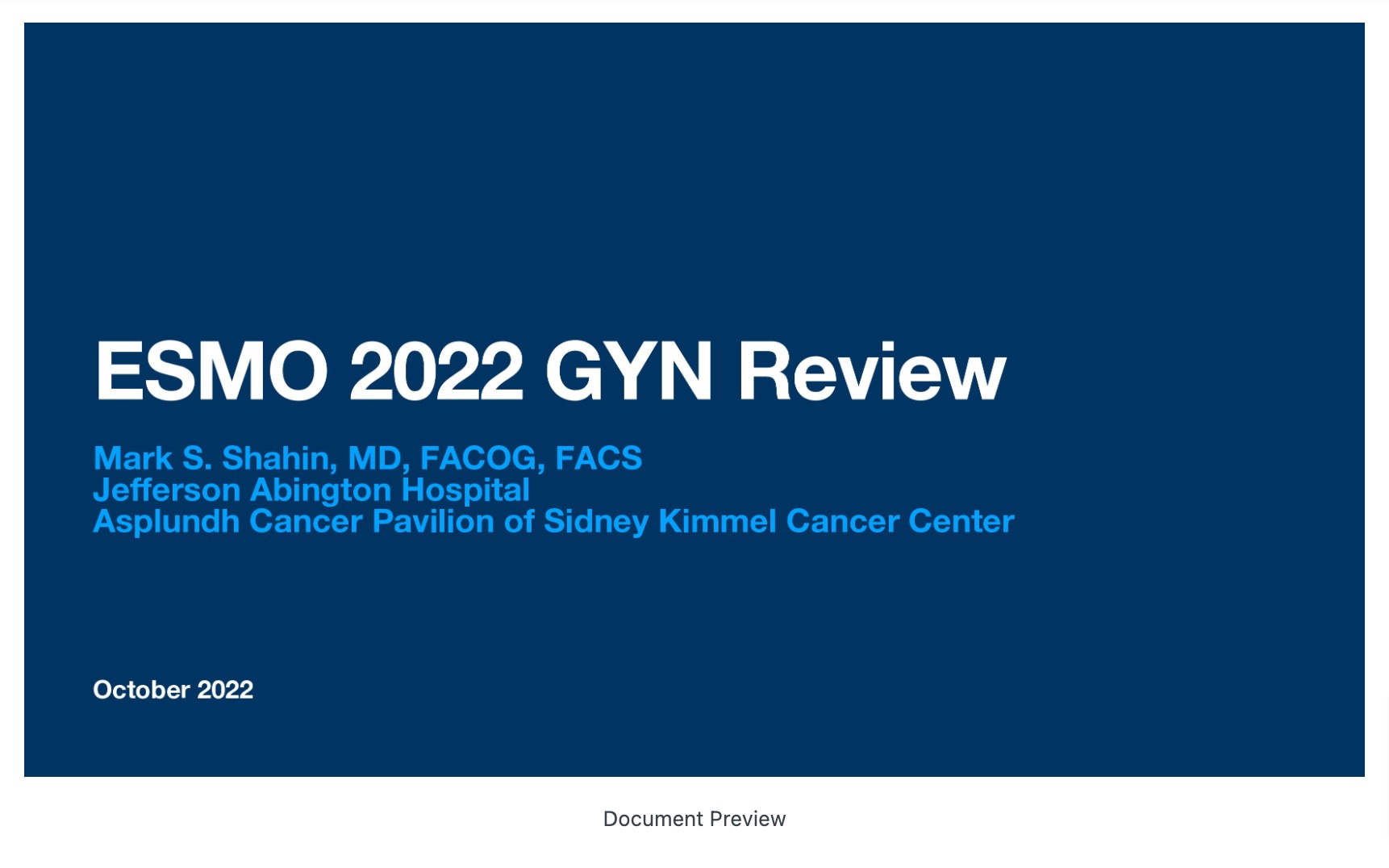 ESMO 2022 GYN Review

Mark S. Shahin, MD, FACOG, FACS
Jefferson Abington Hospital
Asplundh Cancer Pavilion of Sidney Kimmel Cancer Center

October 2022

Document Preview